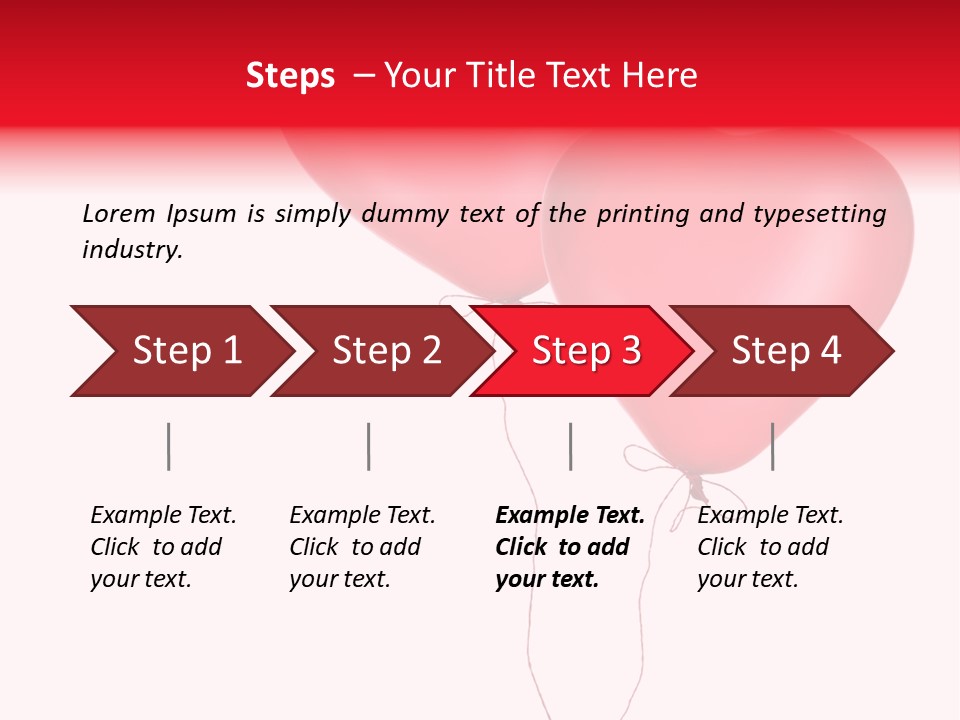 Steps – Your Title Text Here

Lorem Ipsum is simply dummy text of the printing and typesetting industry.

Step 1

Step 2

Step 3

Step 4

Example Text. Click to add your text.

Example Text. Click to add your text.

Example Text. Click to add your text.

Example Text. Click to add your text.